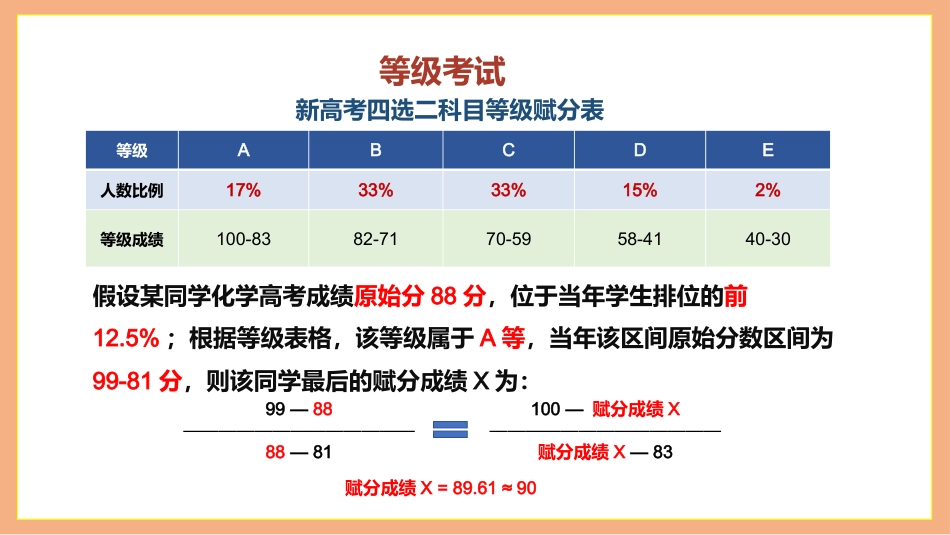 等级考试
新高考四选二科目等级赋分表

| 等级 | A | B | C | D | E |
|---|---|---|---|---|---|
| 人数比例 | 17% | 33% | 33% | 15% | 2% |
| 等级成绩 | 100-83 | 82-71 | 70-59 | 58-41 | 40-30 |

假设某同学化学高考成绩原始分 88 分，位于当年学生排位的前 12.5%；根据等级表格，该等级属于 A 等，当年该区间原始分数区间为 99-81 分，则该同学最后的赋分成绩 X 为：

$\frac{99 — 88}{88 — 81} = \frac{100 — 赋分成绩 X}{赋分成绩 X — 83}$

赋分成绩 X = 89.61 ≈ 90